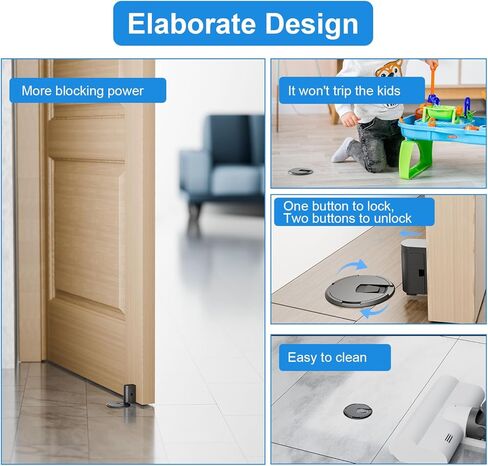 Elaborate Design

More blocking power

It won't trip the kids

One button to lock,
Two buttons to unlock

Easy to clean